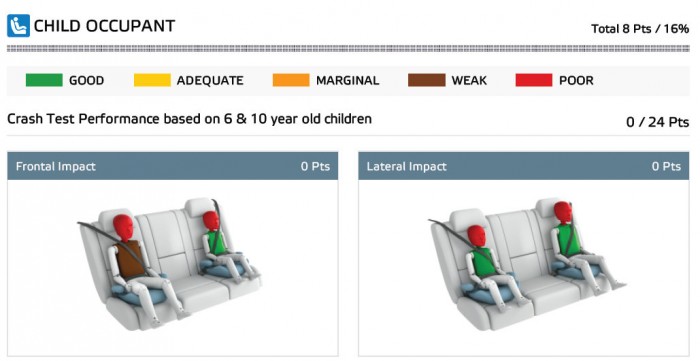 CHILD OCCUPANT

Total 8 Pts / 16%

GOOD ADEQUATE MARGINAL WEAK POOR

Crash Test Performance based on 6 & 10 year old children

0 / 24 Pts

Frontal Impact 0 Pts

Lateral Impact 0 Pts